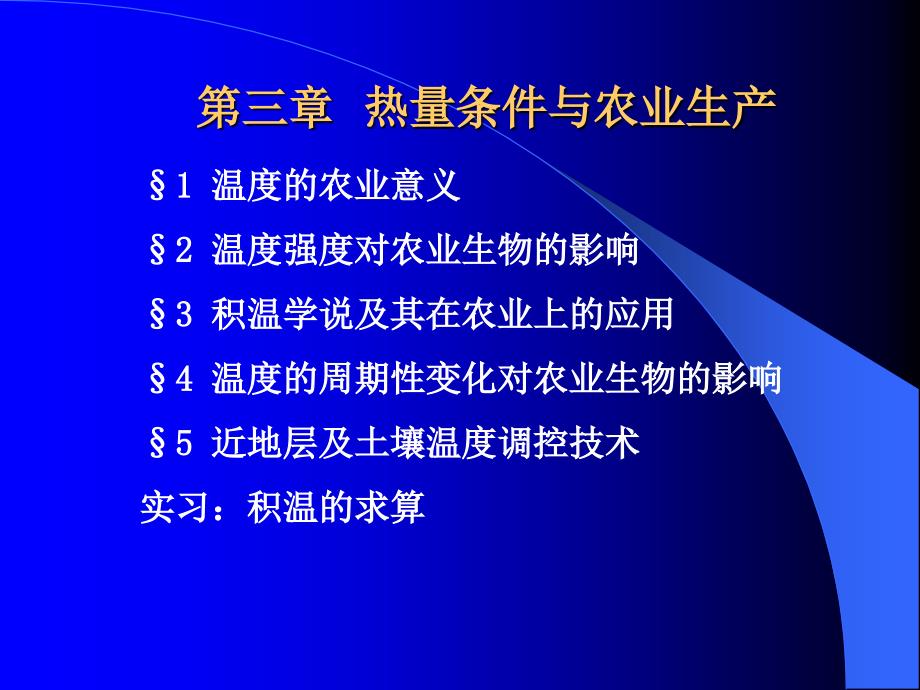 第三章　热量条件与农业生产

§1 温度的农业意义

§2 温度强度对农业生物的影响

§3 积温学说及其在农业上的应用

§4 温度的周期性变化对农业生物的影响

§5 近地层及土壤温度调控技术

实习：积温的求算